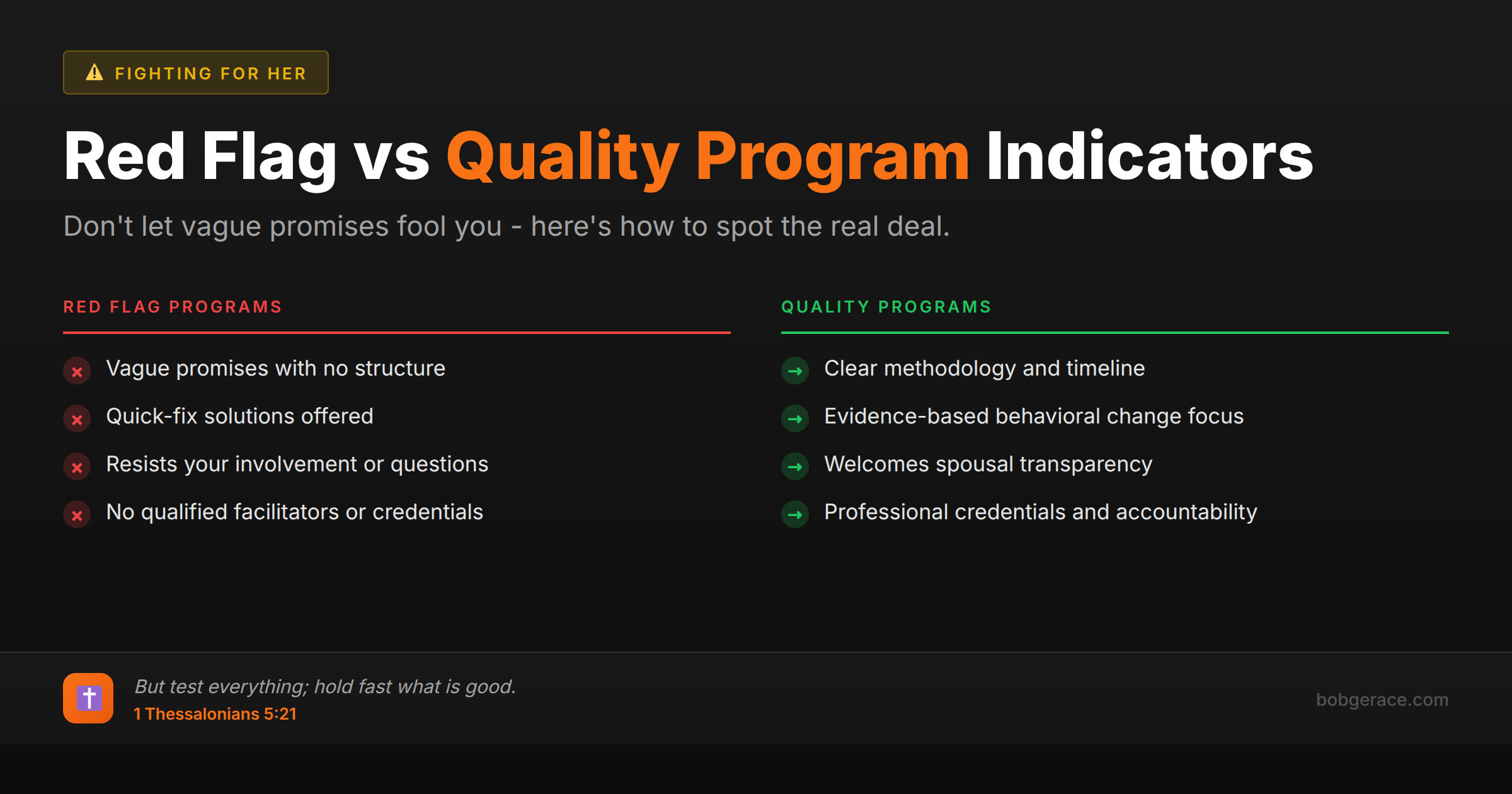 FIGHTING FOR HER

Red Flag vs Quality Program Indicators

Don't let vague promises fool you - here's how to spot the real deal.

RED FLAG PROGRAMS

Vague promises with no structure

Quick-fix solutions offered

Resists your involvement or questions

No qualified facilitators or credentials

QUALITY PROGRAMS

Clear methodology and timeline

Evidence-based behavioral change focus

Welcomes spousal transparency

Professional credentials and accountability

But test everything; hold fast what is good.
1 Thessalonians 5:21

bobgerace.com